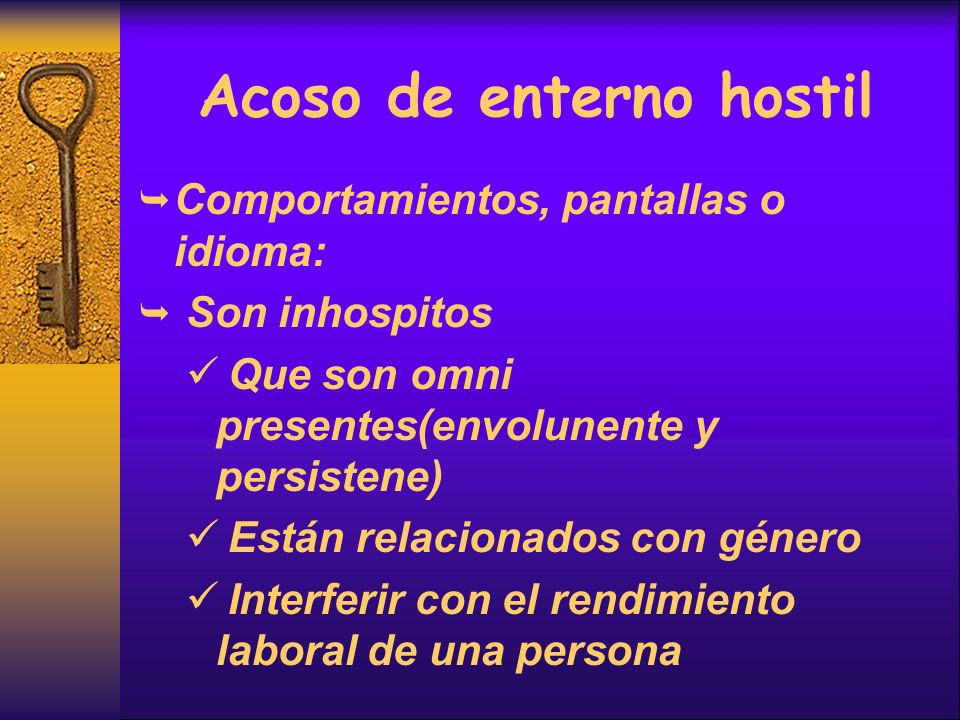 Acoso de enterno hostil

Comportamientos, pantallas o idioma:

Son inhospitos

✓ Que son omni presentes(envolunente y persistene)

✓ Están relacionados con género

✓ Interferir con el rendimiento laboral de una persona